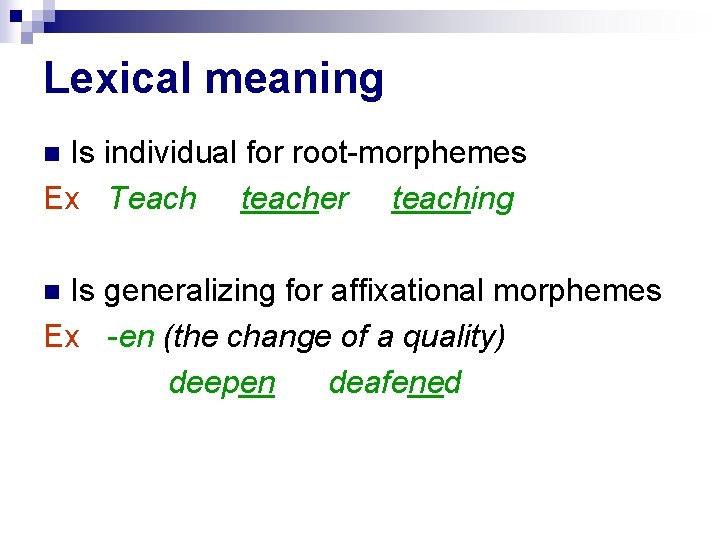 Lexical meaning

Is individual for root-morphemes

Ex Teach teacher teaching

Is generalizing for affixational morphemes

Ex -en (the change of a quality)

deepen deafened